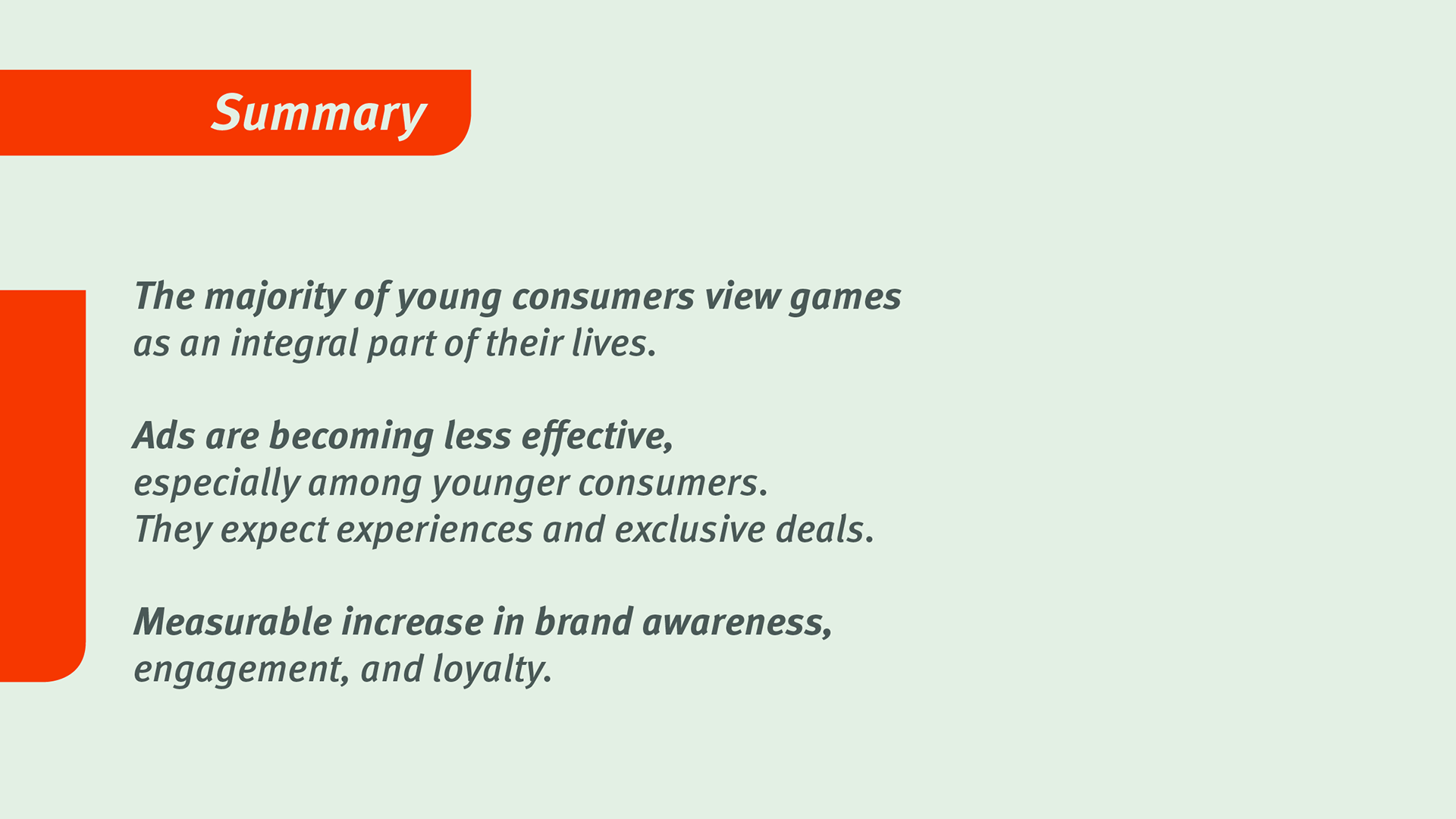 Summary

The majority of young consumers view games as an integral part of their lives.

Ads are becoming less effective, especially among younger consumers. They expect experiences and exclusive deals.

Measurable increase in brand awareness, engagement, and loyalty.